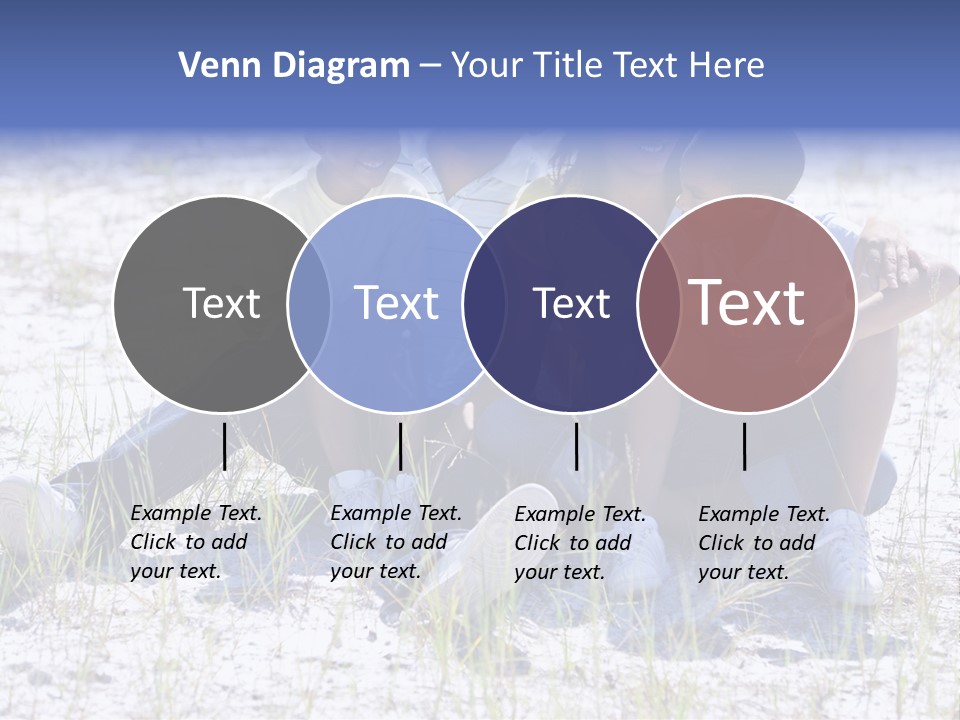 Venn Diagram – Your Title Text Here

Text

Text

Text

Text

Example Text. Click to add your text.

Example Text. Click to add your text.

Example Text. Click to add your text.

Example Text. Click to add your text.